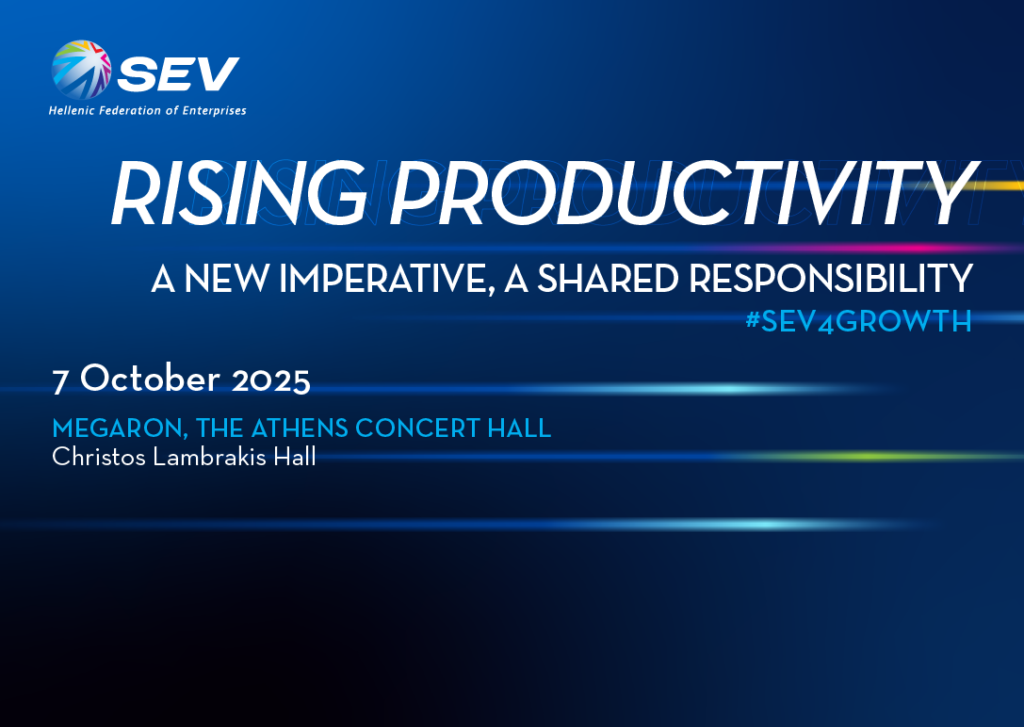 SEV
Hellenic Federation of Enterprises

RISING PRODUCTIVITY

A NEW IMPERATIVE, A SHARED RESPONSIBILITY
#SEV4GROWTH

7 October 2025

MEGARON, THE ATHENS CONCERT HALL
Christos Lambrakis Hall